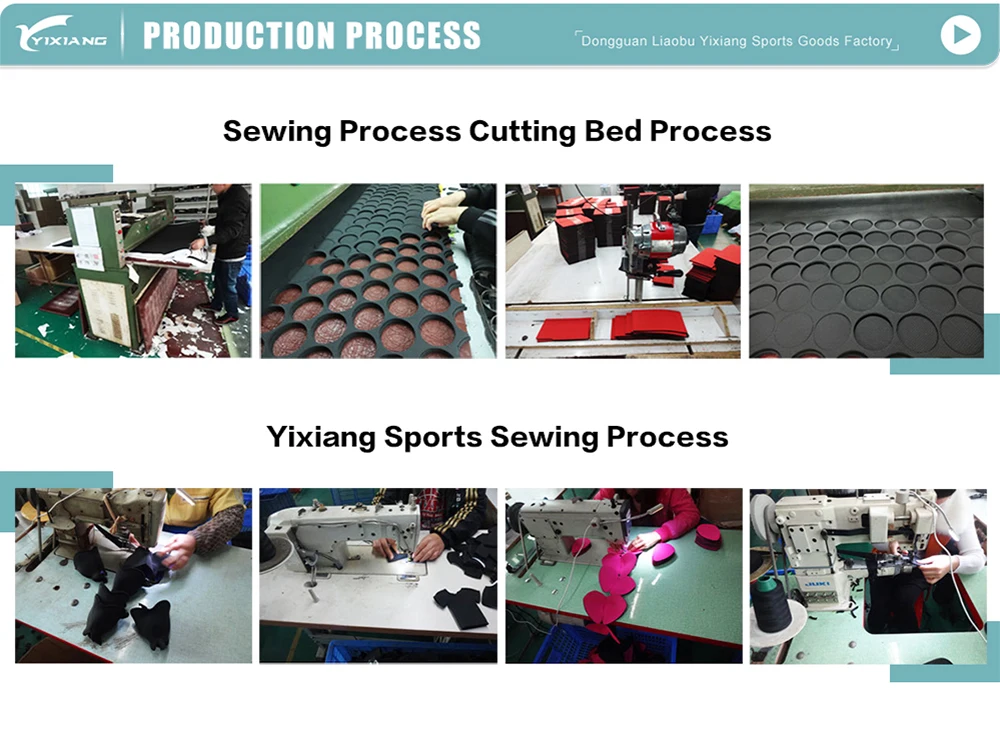 YIXIANG PRODUCTION PROCESS

「Dongguan Liaobu Yixiang Sports Goods Factory」

Sewing Process Cutting Bed Process

Yixiang Sports Sewing Process

JUKI